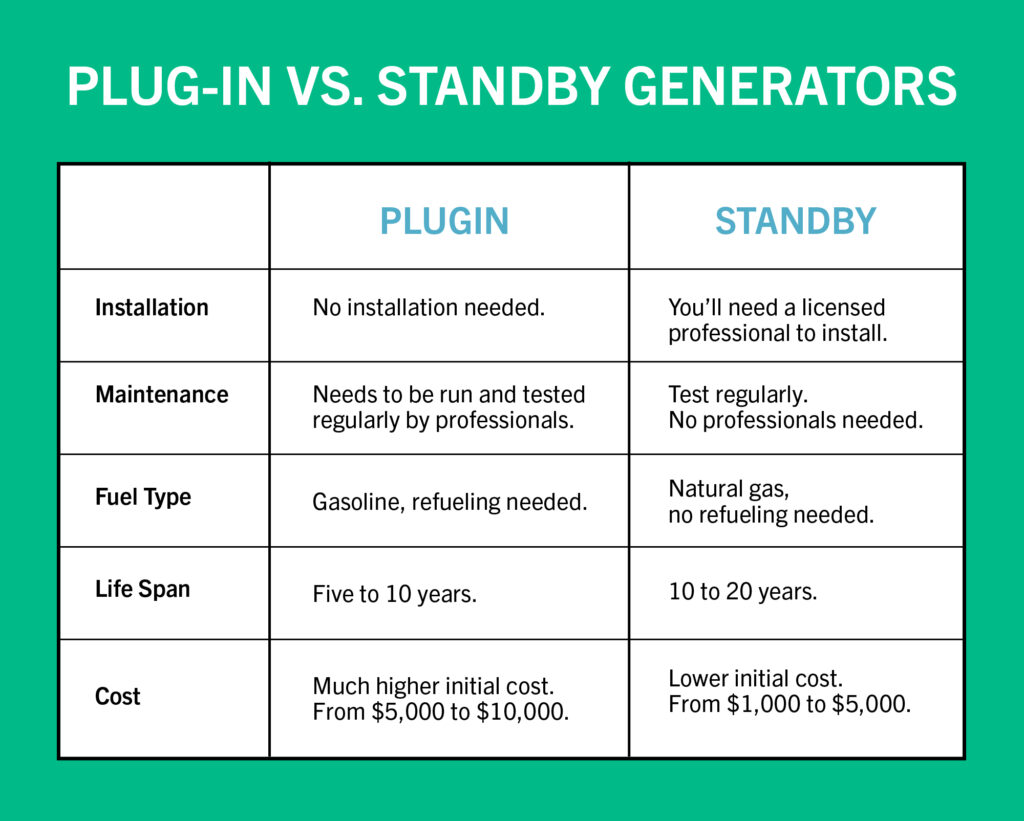 PLUG-IN VS. STANDBY GENERATORS

| | PLUGIN | STANDBY |
|---|---|---|
| Installation | No installation needed. | You'll need a licensed professional to install. |
| Maintenance | Needs to be run and tested regularly by professionals. | Test regularly. No professionals needed. |
| Fuel Type | Gasoline, refueling needed. | Natural gas, no refueling needed. |
| Life Span | Five to 10 years. | 10 to 20 years. |
| Cost | Much higher initial cost. From \$5,000 to \$10,000. | Lower initial cost. From \$1,000 to \$5,000. |